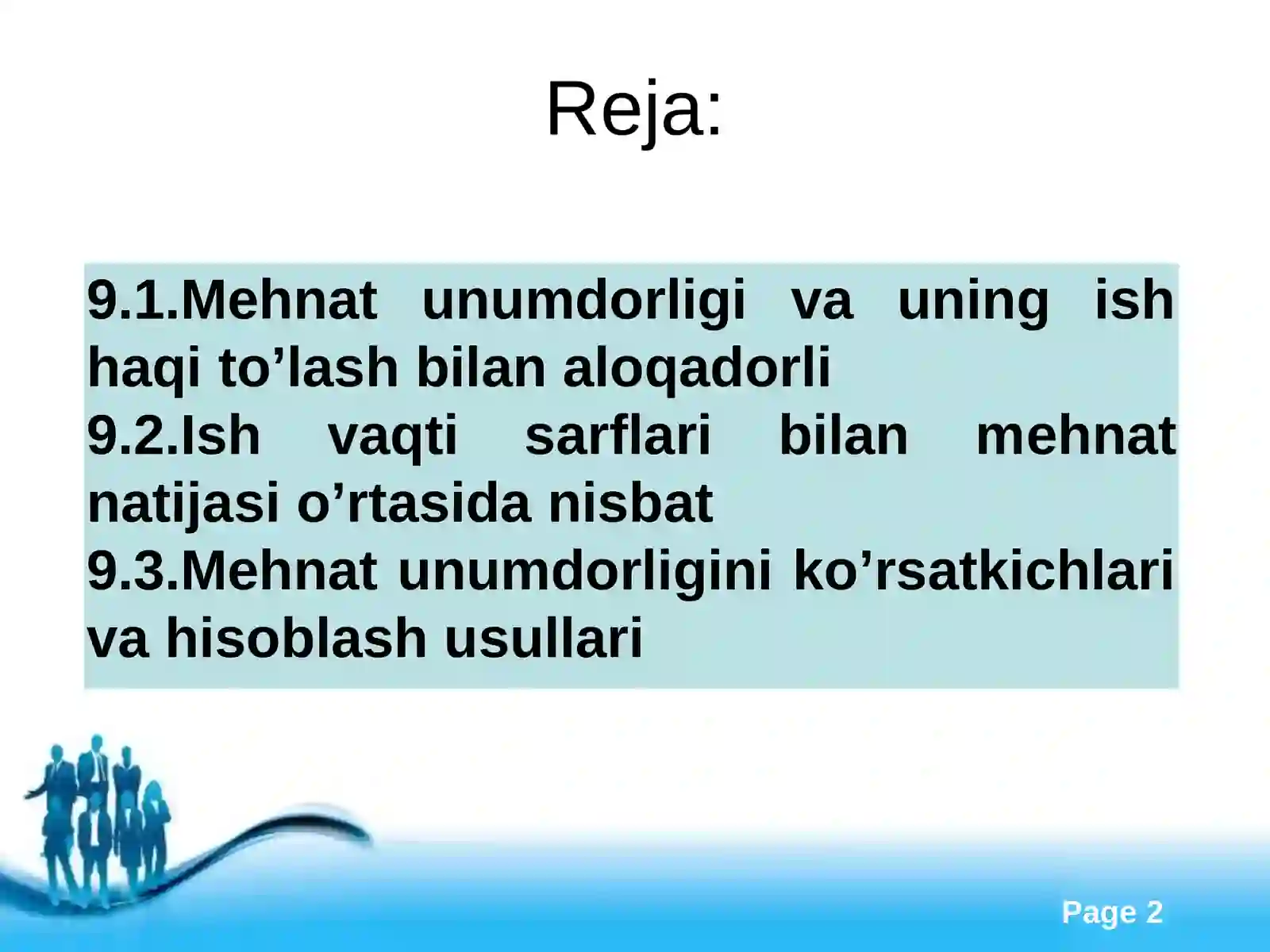 Reja:

9.1.Mehnat unumdorligi va uning ish haqi to’lash bilan aloqadorli
9.2.Ish vaqti sarflari bilan mehnat natijasi o’rtasida nisbat
9.3.Mehnat unumdorligini ko’rsatkichlari va hisoblash usullari

Page 2